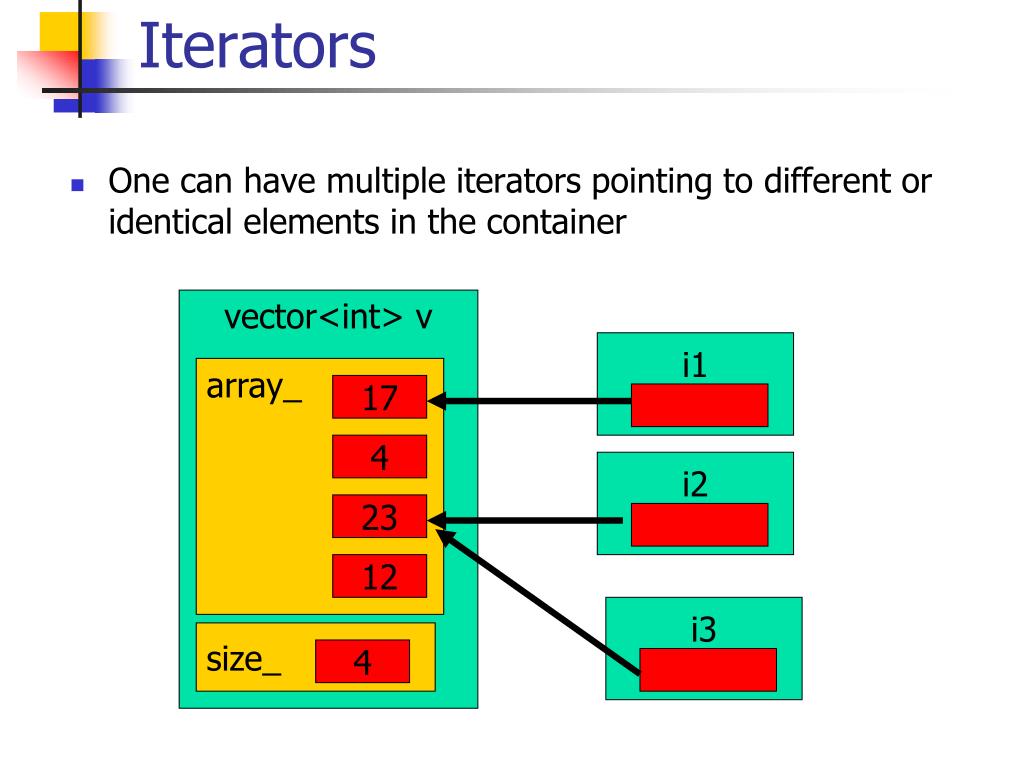 Iterators

One can have multiple iterators pointing to different or identical elements in the container

vector<int> v

array_

17

4

23

12

size_

4

i1

i2

i3